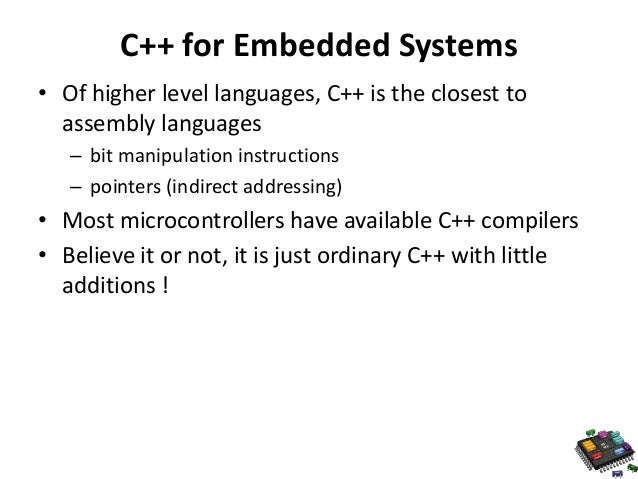 C++ for Embedded Systems

• Of higher level languages, C++ is the closest to assembly languages
– bit manipulation instructions
– pointers (indirect addressing)
• Most microcontrollers have available C++ compilers
• Believe it or not, it is just ordinary C++ with little additions !